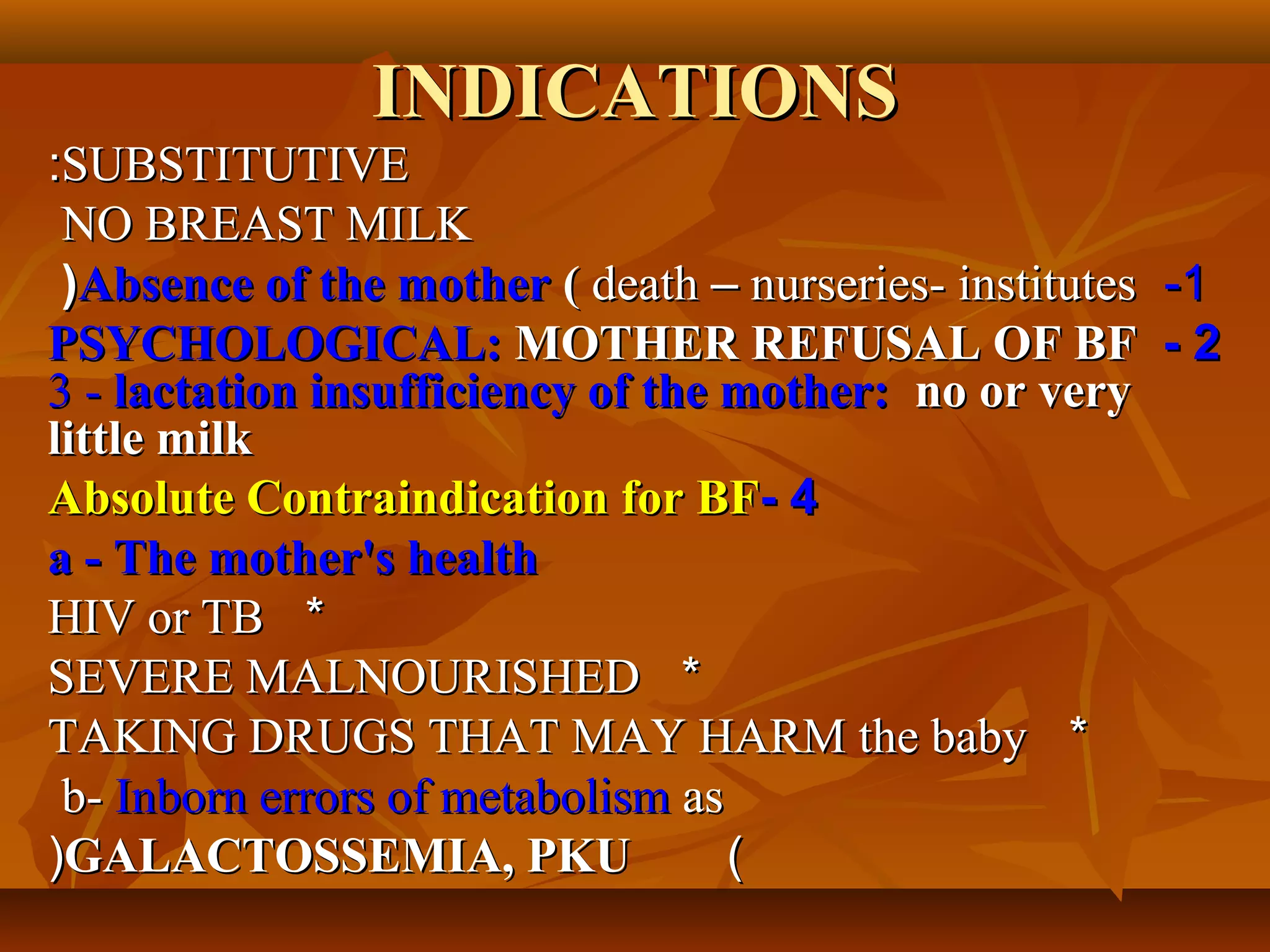 INDICATIONS

:SUBSTITUTIVE

NO BREAST MILK

)Absence of the mother ( death – nurseries- institutes -1

PSYCHOLOGICAL: MOTHER REFUSAL OF BF - 2

3 - lactation insufficiency of the mother: no or very little milk

Absolute Contraindication for BF- 4

a - The mother's health

HIV or TB *

SEVERE MALNOURISHED *

TAKING DRUGS THAT MAY HARM the baby *

b- Inborn errors of metabolism as

)GALACTOSSEMIA, PKU (